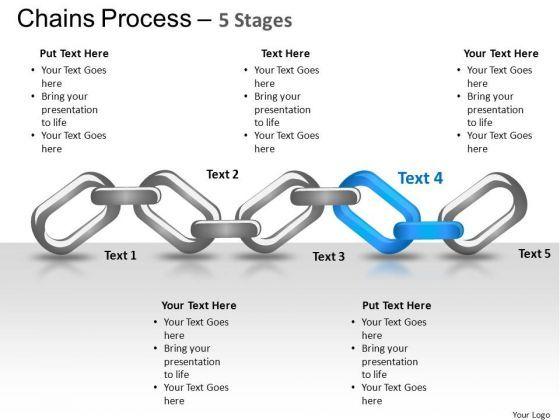 Chains Process – 5 Stages

Put Text Here
• Your Text Goes here
• Bring your presentation to life
• Your Text Goes here

Text Here
• Your Text Goes here
• Bring your presentation to life
• Your Text Goes here

Your Text Here
• Your Text Goes here
• Bring your presentation to life
• Your Text Goes here

Text 2

Text 4

Text 1

Text 3

Text 5

Your Text Here
• Your Text Goes here
• Bring your presentation to life
• Your Text Goes here

Put Text Here
• Your Text Goes here
• Bring your presentation to life
• Your Text Goes here

Your Logo